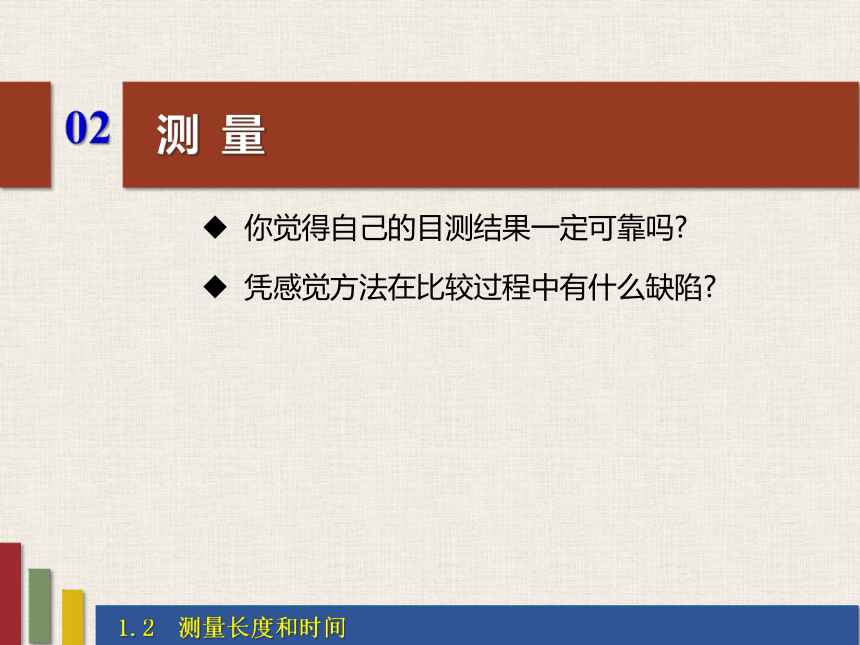 02 测 量

◆ 你觉得自己的目测结果一定可靠吗?

◆ 凭感觉方法在比较过程中有什么缺陷?

1.2 测量长度和时间